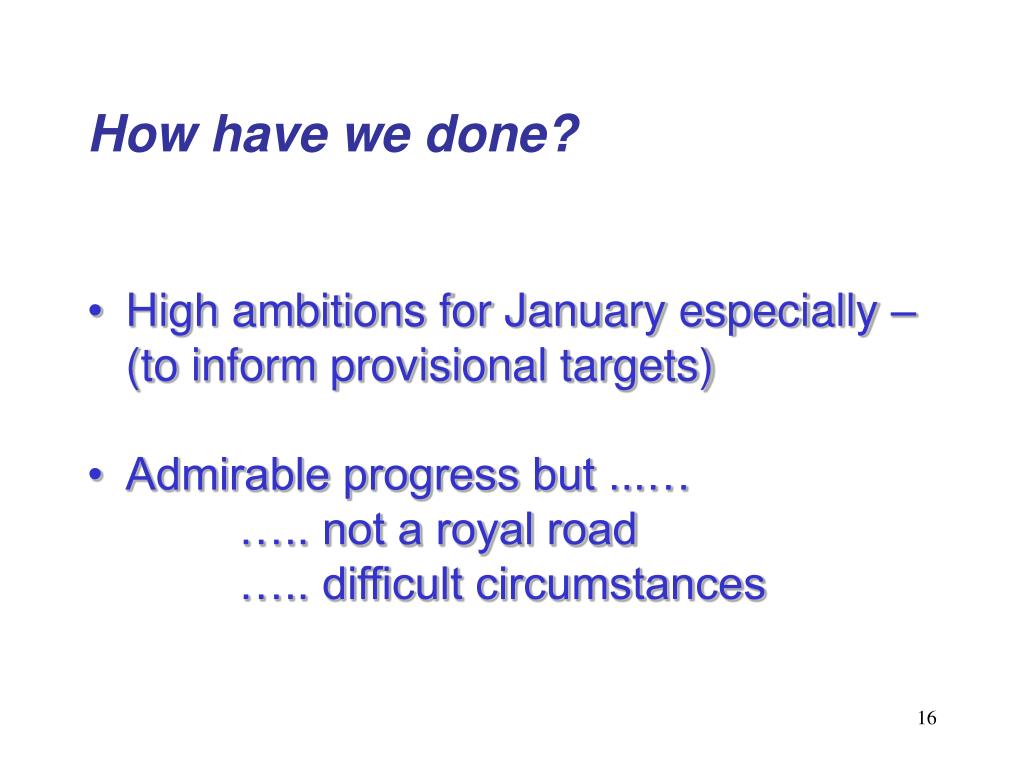 How have we done?

• High ambitions for January especially – (to inform provisional targets)

• Admirable progress but ...…
….. not a royal road
….. difficult circumstances

16